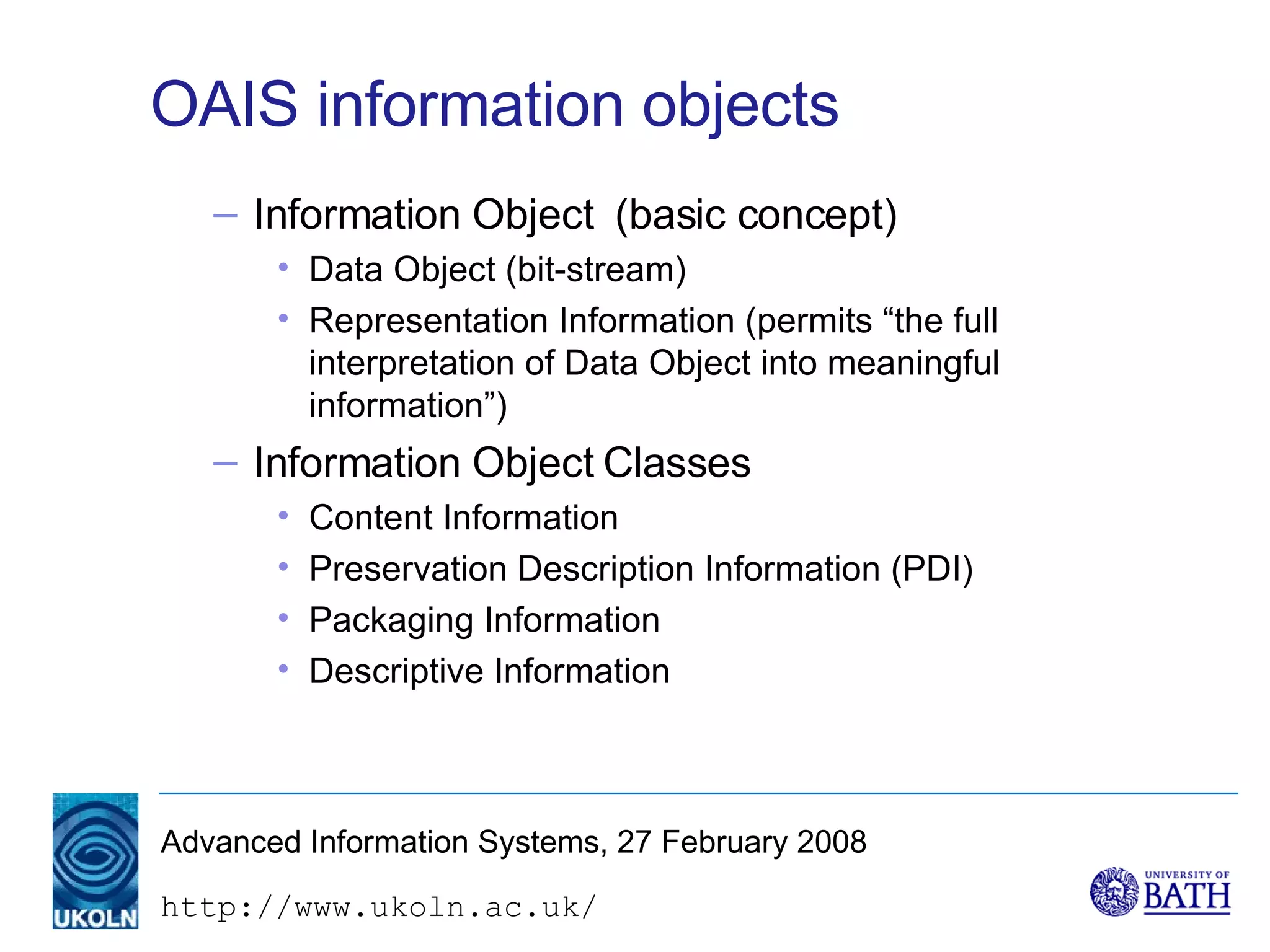 OAIS information objects

– Information Object (basic concept)
• Data Object (bit-stream)
• Representation Information (permits “the full interpretation of Data Object into meaningful information”)
– Information Object Classes
• Content Information
• Preservation Description Information (PDI)
• Packaging Information
• Descriptive Information

UKOLN

Advanced Information Systems, 27 February 2008

http://www.ukoln.ac.uk/

UNIVERSITY OF BATH